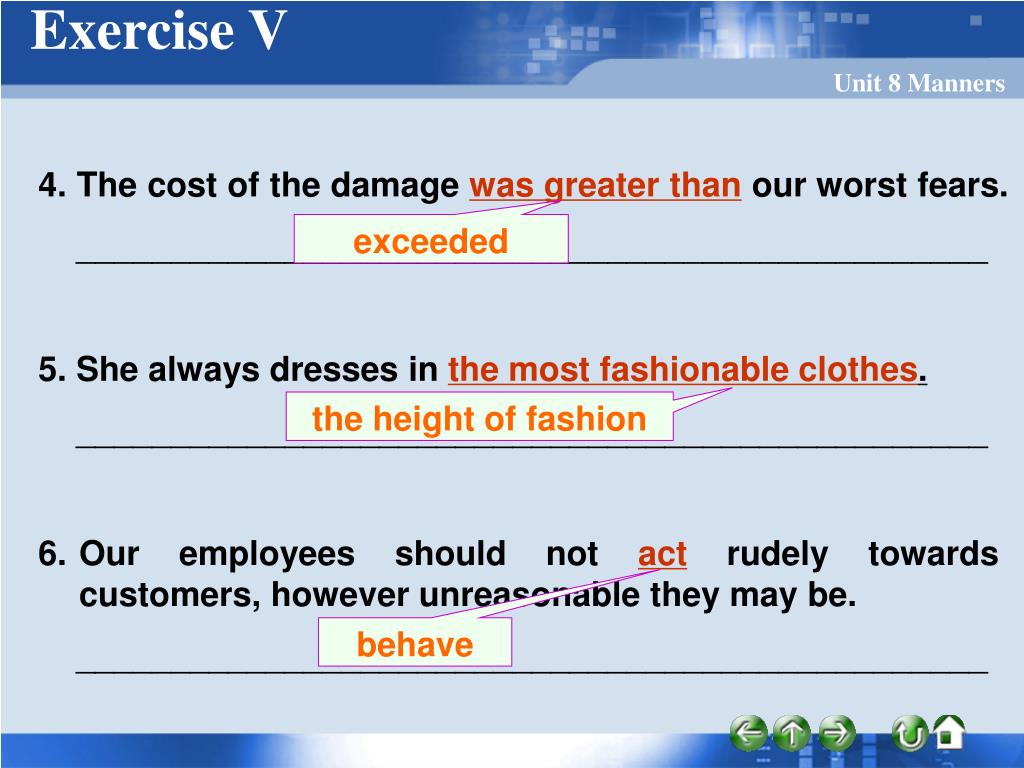 Exercise V

Unit 8 Manners

4. The cost of the damage was greater than our worst fears.

exceeded

5. She always dresses in the most fashionable clothes.

the height of fashion

6. Our employees should not act rudely towards customers, however unreasonable they may be.

behave